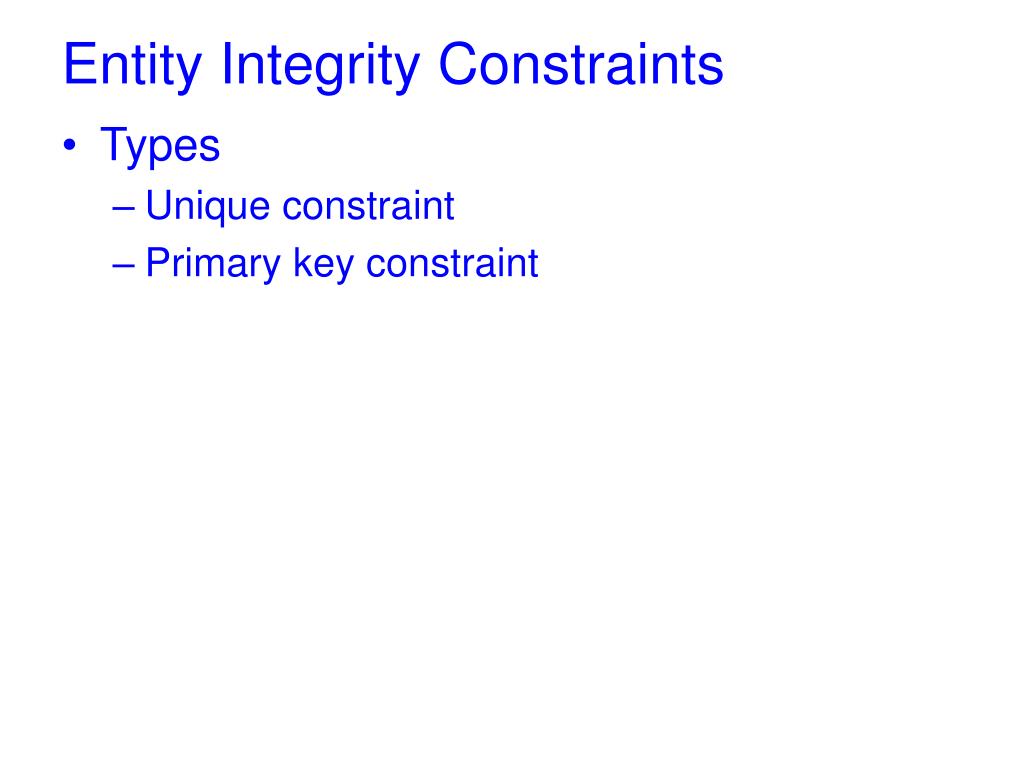 Entity Integrity Constraints

• Types
– Unique constraint
– Primary key constraint